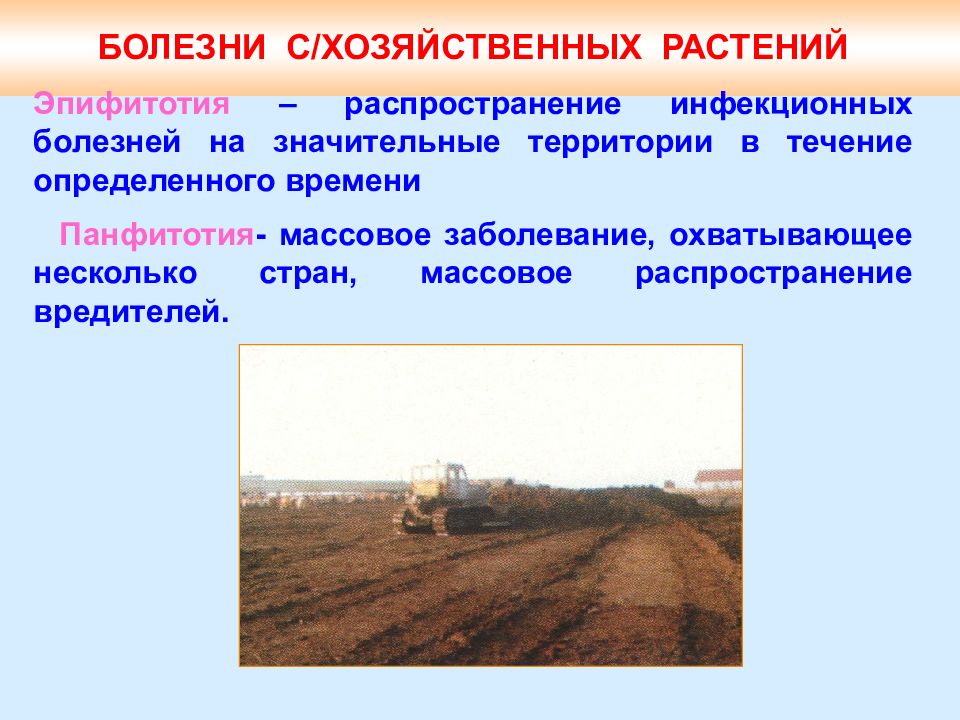 БОЛЕЗНИ С/ХОЗЯЙСТВЕННЫХ РАСТЕНИЙ

Эпифитотия – распространение инфекционных болезней на значительные территории в течение определенного времени

Панфитотия- массовое заболевание, охватывающее несколько стран, массовое распространение вредителей.